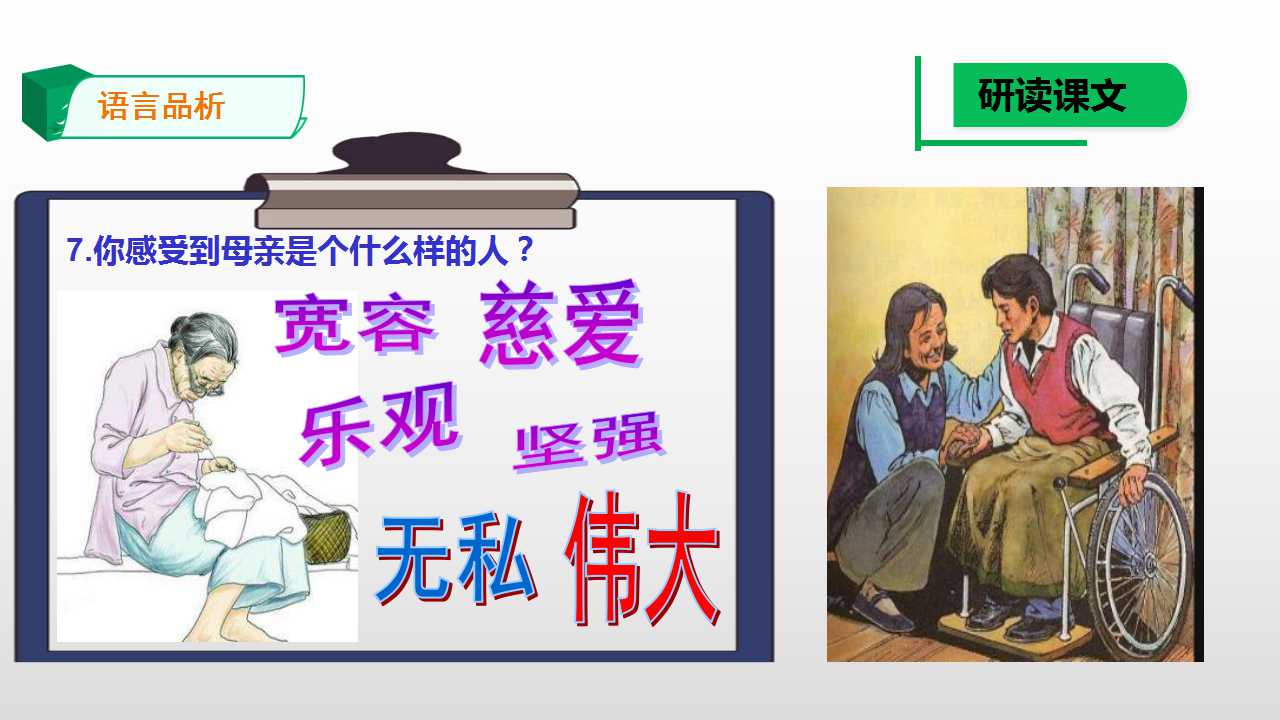 语言品析

研读课文

7.你感受到母亲是个什么样的人？

宽容 慈爱

乐观 坚强

无私 伟大